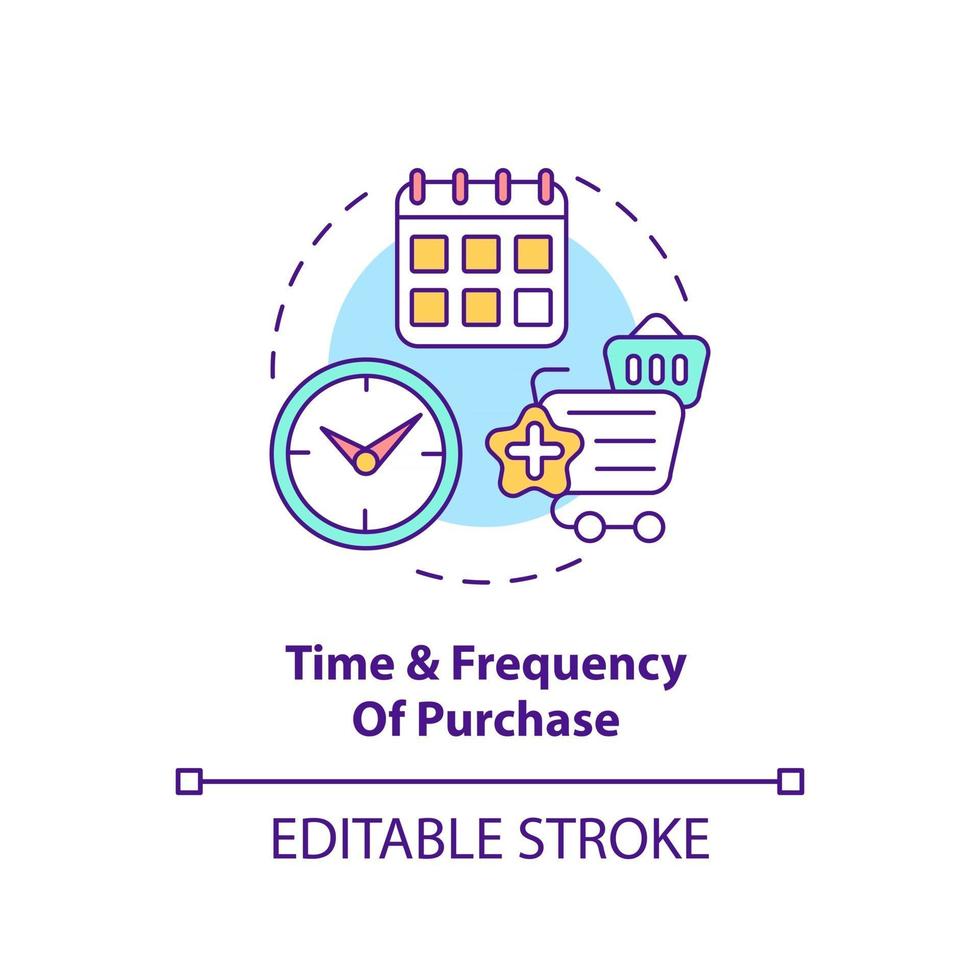 Time & Frequency Of Purchase

EDITABLE STROKE